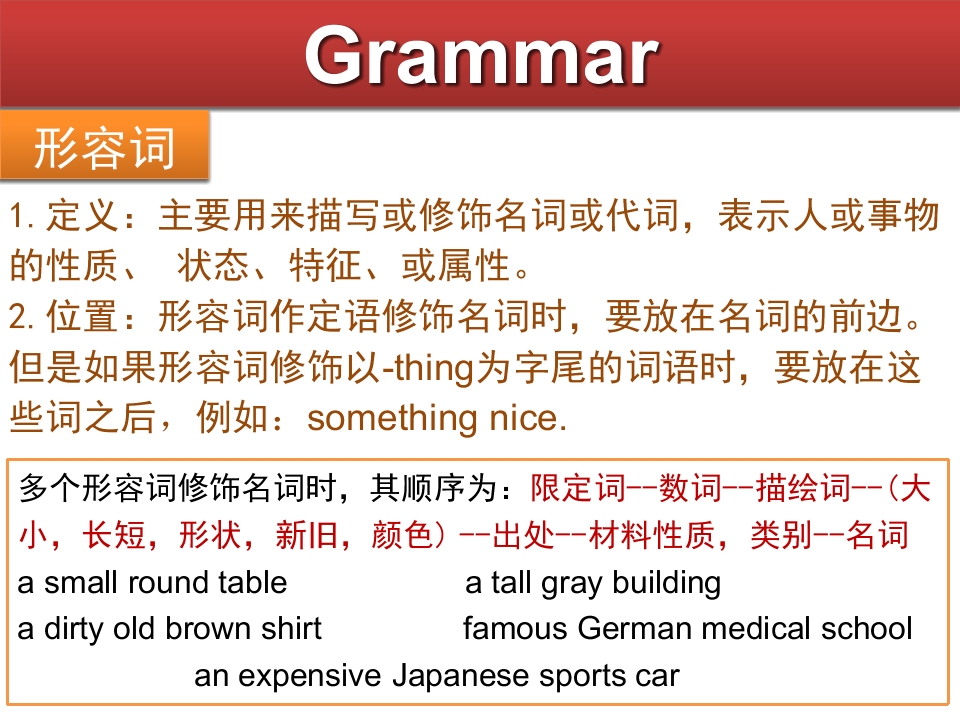 Grammar

形容词

1.定义：主要用来描写或修饰名词或代词，表示人或事物的性质、 状态、特征、或属性。

2.位置：形容词作定语修饰名词时，要放在名词的前边。但是如果形容词修饰以-thing为字尾的词语时，要放在这些词之后，例如：something nice.

多个形容词修饰名词时，其顺序为：限定词--数词--描绘词--(大小，长短，形状，新旧，颜色)--出处--材料性质，类别--名词

a small round table    a tall gray building

a dirty old brown shirt    famous German medical school

an expensive Japanese sports car